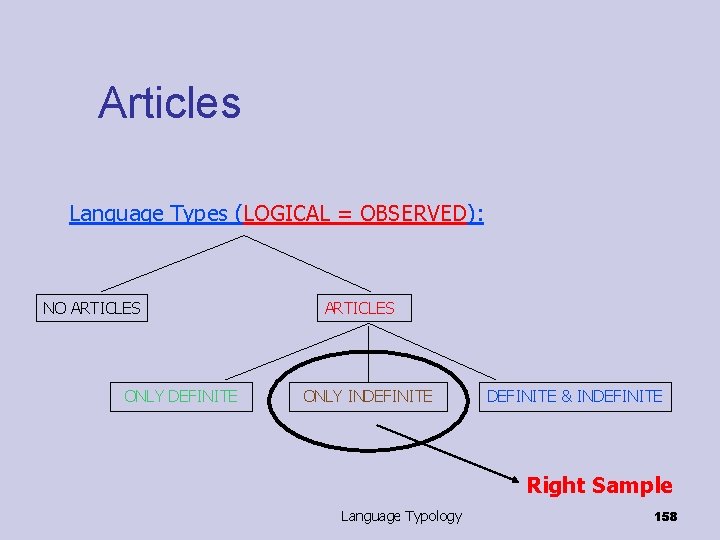 Articles

Language Types (LOGICAL = OBSERVED):

NO ARTICLES

ARTICLES

ONLY DEFINITE

ONLY INDEFINITE

DEFINITE & INDEFINITE

Right Sample

Language Typology

158